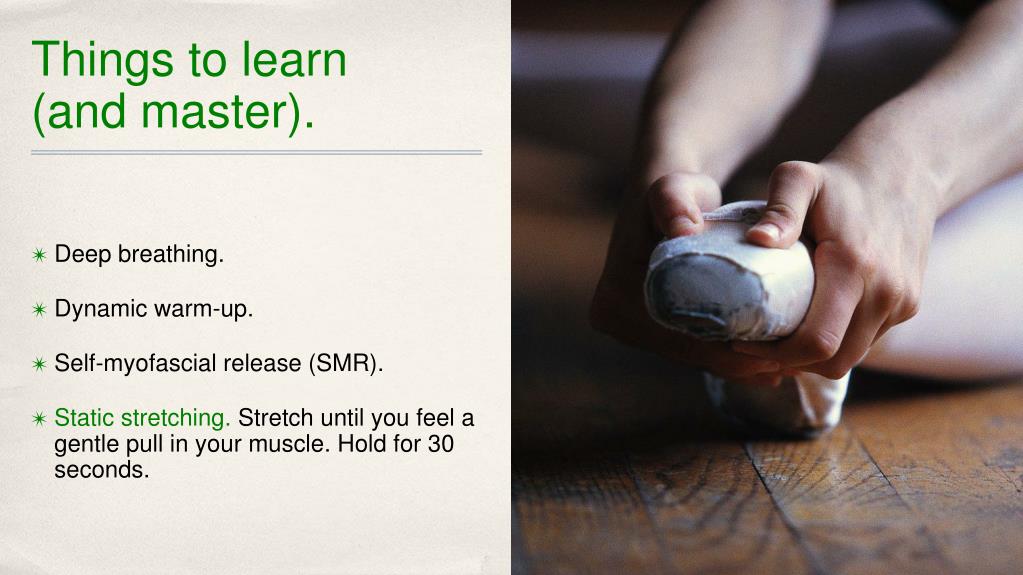 Things to learn (and master).

✴ Deep breathing.

✴ Dynamic warm-up.

✴ Self-myofascial release (SMR).

✴ Static stretching. Stretch until you feel a gentle pull in your muscle. Hold for 30 seconds.